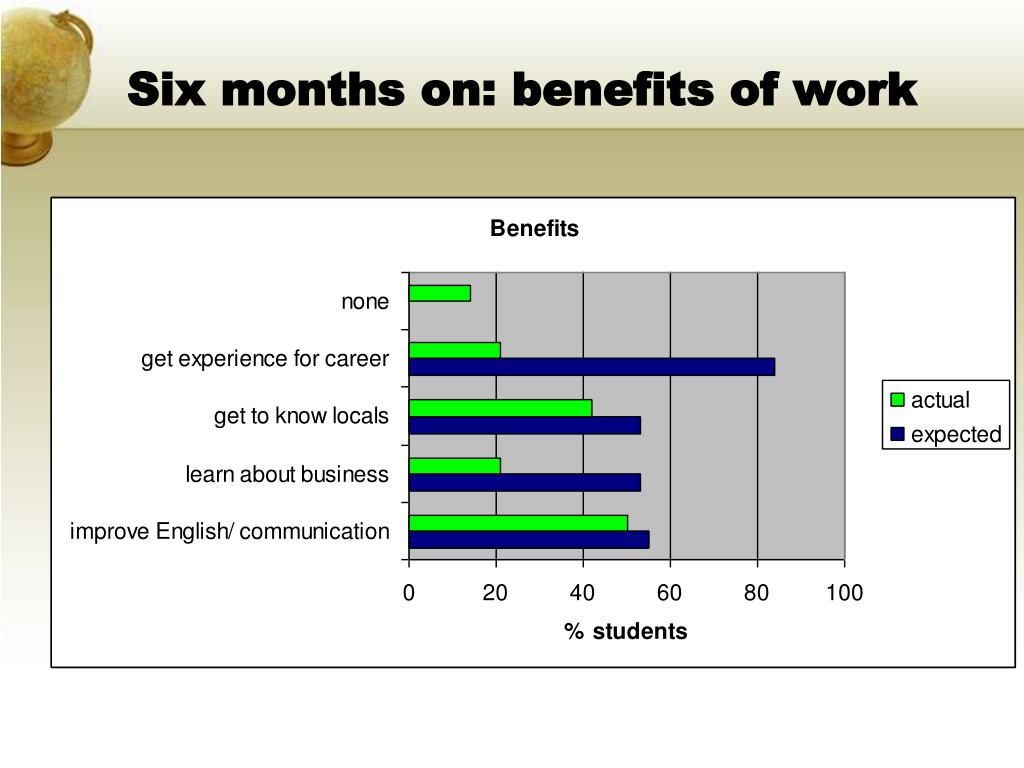 Six months on: benefits of work

Benefits

none
get experience for career
get to know locals
learn about business
improve English/ communication

0 20 40 60 80 100

% students

actual
expected